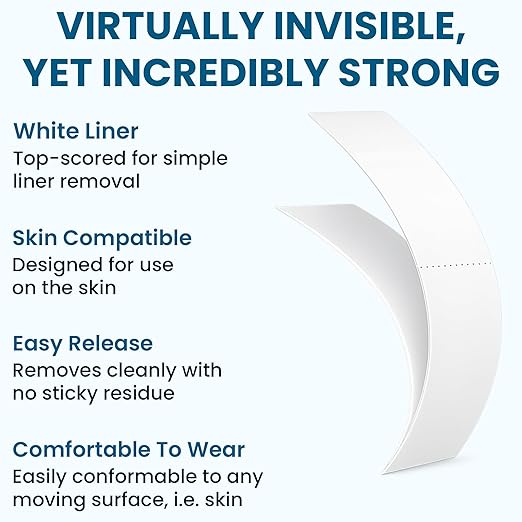 VIRTUALLY INVISIBLE, YET INCREDIBLY STRONG

White Liner
Top-scored for simple liner removal

Skin Compatible
Designed for use on the skin

Easy Release
Removes cleanly with no sticky residue

Comfortable To Wear
Easily conformable to any moving surface, i.e. skin